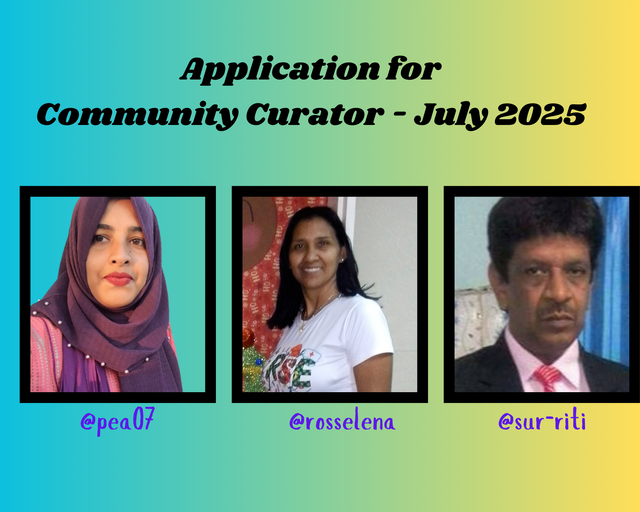 Application for
Community Curator - July 2025

@pea07

@rosselena

@sur-riti